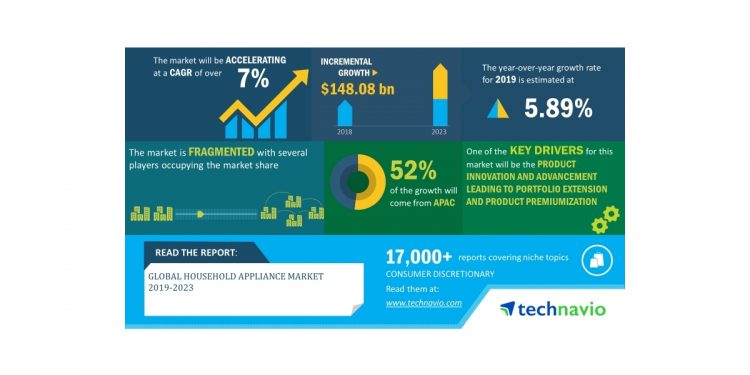 The market will be ACCELERATING at a CAGR of over 7%

INCREMENTAL GROWTH
$148.08 bn

2018

2023

The year-over-year growth rate for 2019 is estimated at

5.89%

The market is FRAGMENTED with several players occupying the market share

52%
of the growth will come from APAC

One of the KEY DRIVERS for this market will be the PRODUCT INNOVATION AND ADVANCEMENT LEADING TO PORTFOLIO EXTENSION AND PRODUCT PREMIUMIZATION

READ THE REPORT:

GLOBAL HOUSEHOLD APPLIANCE MARKET 2019-2023

17,000+ reports covering niche topics
CONSUMER DISCRETIONARY

Read them at:
www.technavio.com

technavio